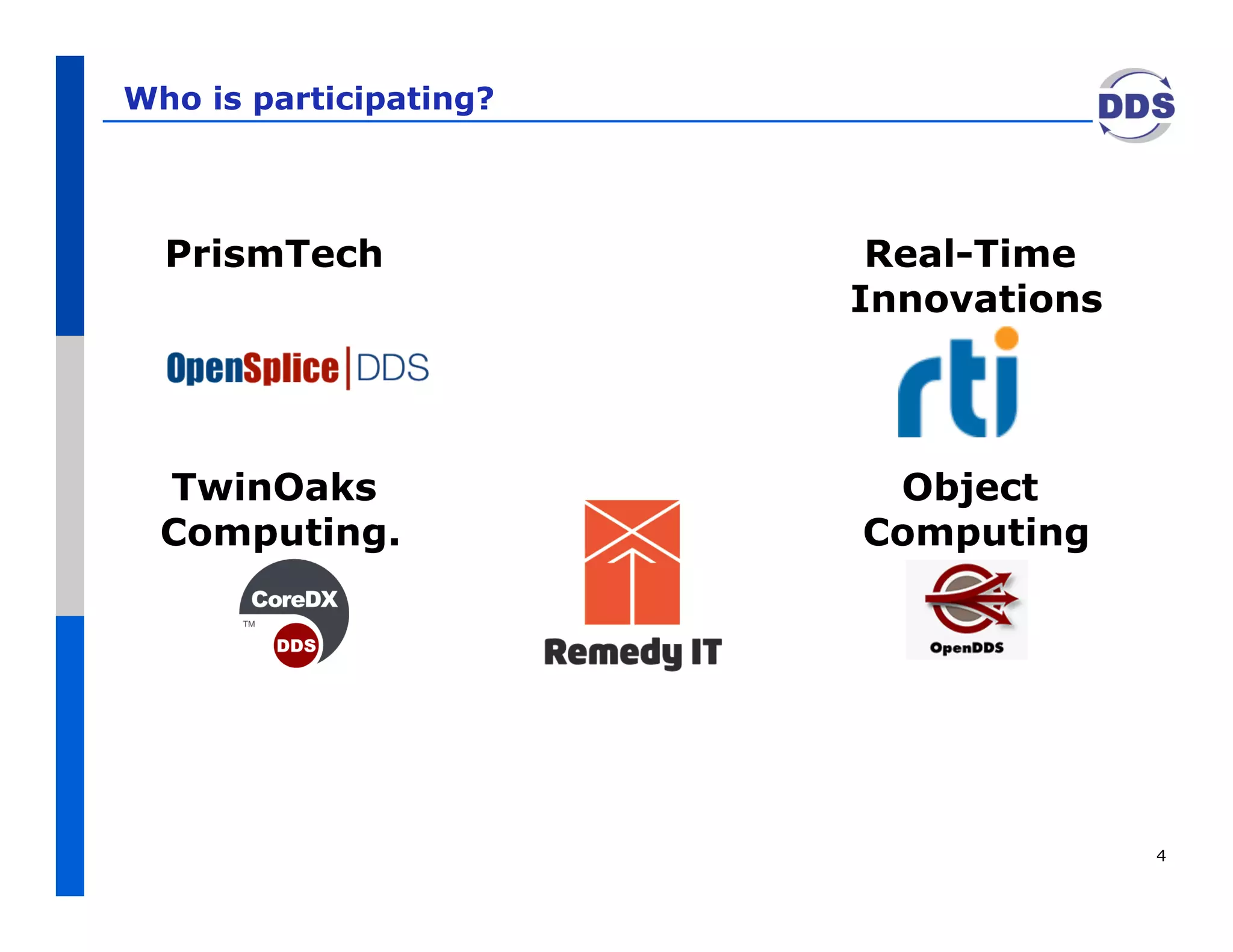 Who is participating?

DDS

PrismTech

OpenSplice | DDS

Real-Time Innovations

rti

TwinOaks Computing.

CoreDX

TM

DDS

Remedy IT

Object Computing

OpenDDS

4